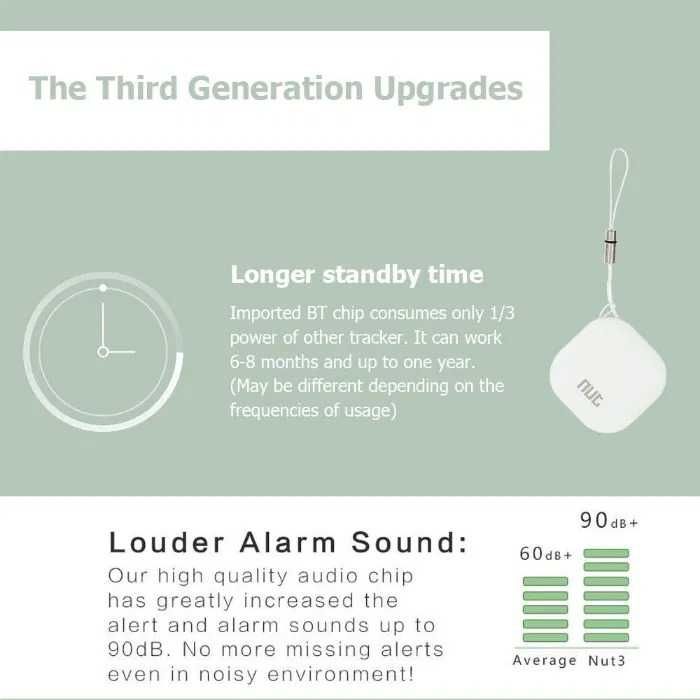 The Third Generation Upgrades

Longer standby time

Imported BT chip consumes only 1/3 power of other tracker. It can work 6-8 months and up to one year. (May be different depending on the frequencies of usage)

nut

Louder Alarm Sound:

Our high quality audio chip has greatly increased the alert and alarm sounds up to 90dB. No more missing alerts even in noisy environment!

90dB+

60dB+

Average Nut3